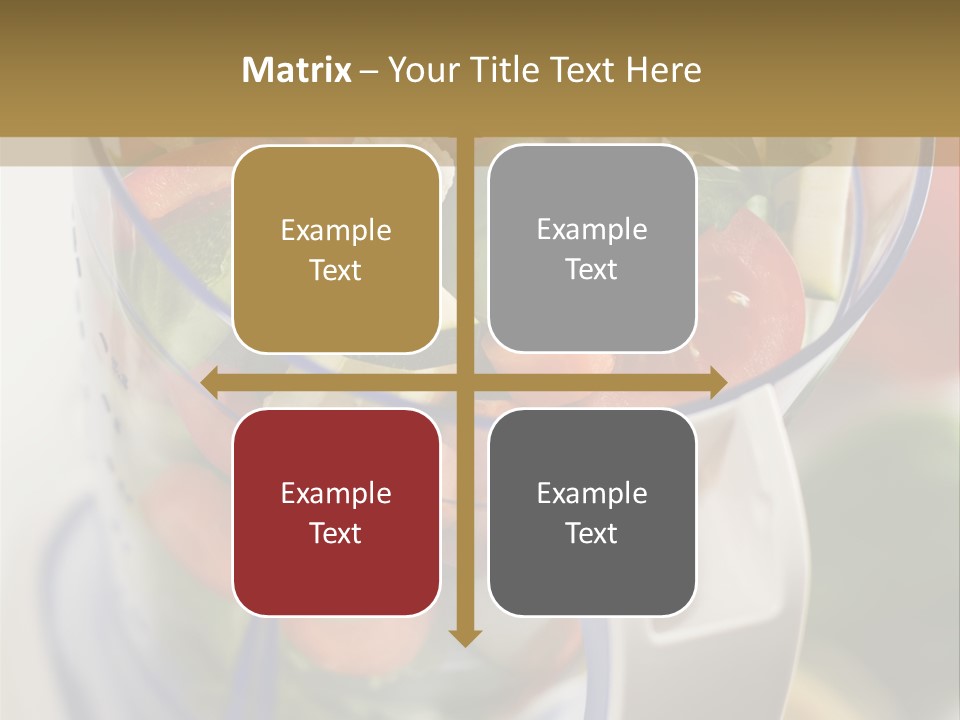 Matrix – Your Title Text Here

Example Text

Example Text

Example Text

Example Text